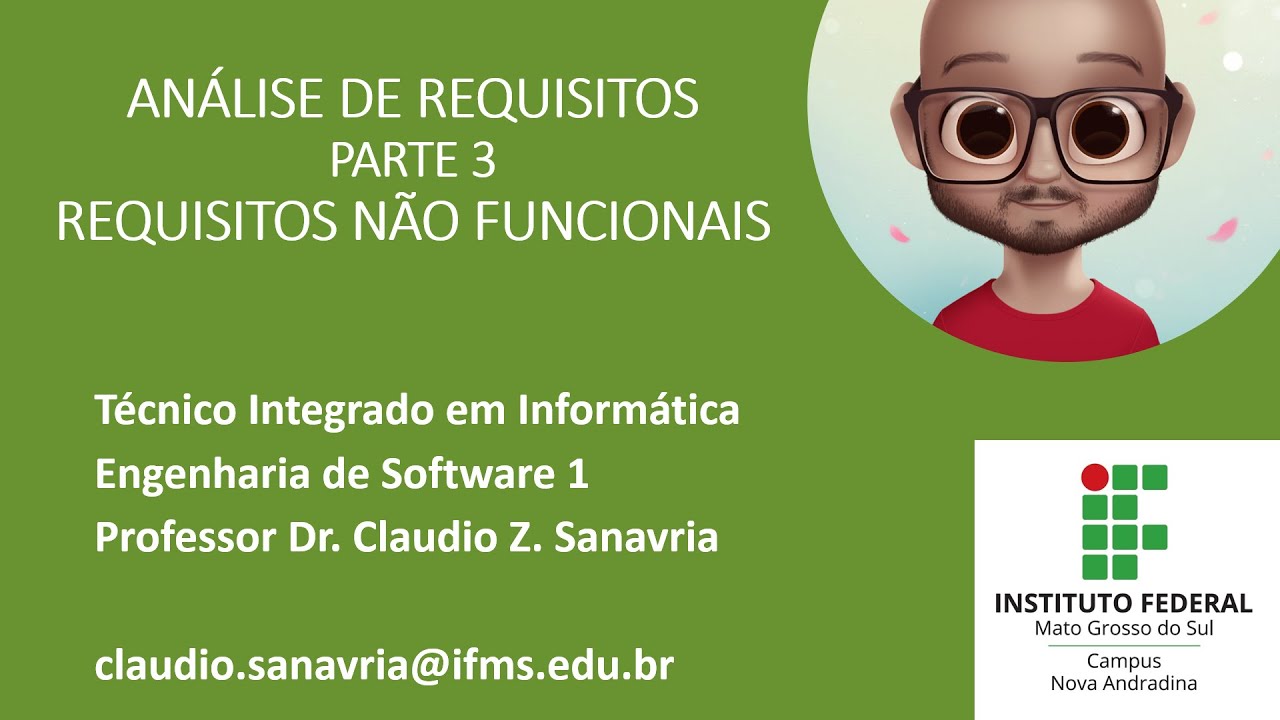 ANÁLISE DE REQUISITOS
PARTE 3
REQUISITOS NÃO FUNCIONAIS

Técnico Integrado em Informática
Engenharia de Software 1
Professor Dr. Claudio Z. Sanavria

claudio.sanavria@ifms.edu.br

INSTITUTO FEDERAL
Mato Grosso do Sul
Campus
Nova Andradina